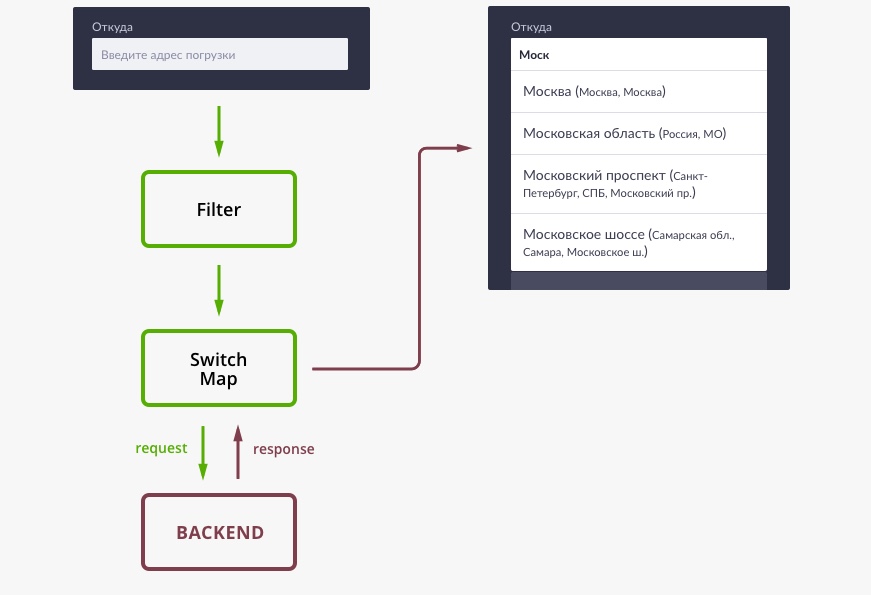 Откуда
Введите адрес погрузки

Filter

Switch
Map

request
response

BACKEND

Откуда
Моск
Москва (Москва, Москва)
Московская область (Россия, МО)
Московский проспект (Санкт-Петербург, СПБ, Московский пр.)
Московское шоссе (Самарская обл., Самара, Московское ш.)